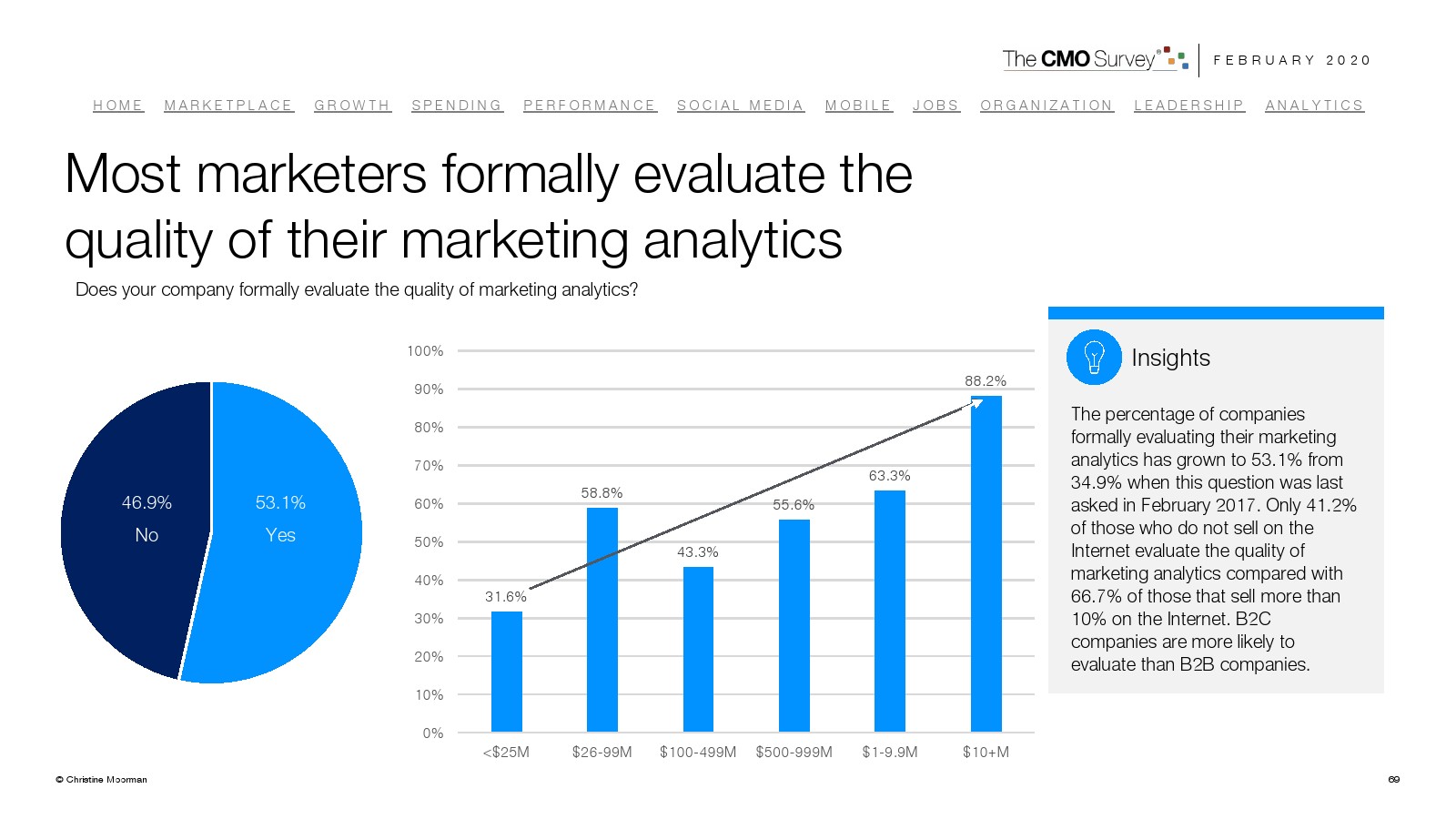 The CMO Survey | FEBRUARY 2020

HOME MARKETPLACE GROWTH SPENDING PERFORMANCE SOCIAL MEDIA MOBILE JOBS ORGANIZATION LEADERSHIP ANALYTICS

Most marketers formally evaluate the quality of their marketing analytics

Does your company formally evaluate the quality of marketing analytics?

46.9%
No

53.1%
Yes

100%
90%
80%
70%
60%
50%
40%
30%
20%
10%
0%

31.6%
58.8%
43.3%
55.6%
63.3%
88.2%

<$25M
$26-99M
$100-499M
$500-999M
$1-9.9M
$10+M

Insights

The percentage of companies formally evaluating their marketing analytics has grown to 53.1% from 34.9% when this question was last asked in February 2017. Only 41.2% of those who do not sell on the Internet evaluate the quality of marketing analytics compared with 66.7% of those that sell more than 10% on the Internet. B2C companies are more likely to evaluate than B2B companies.

© Christine Moorman

69